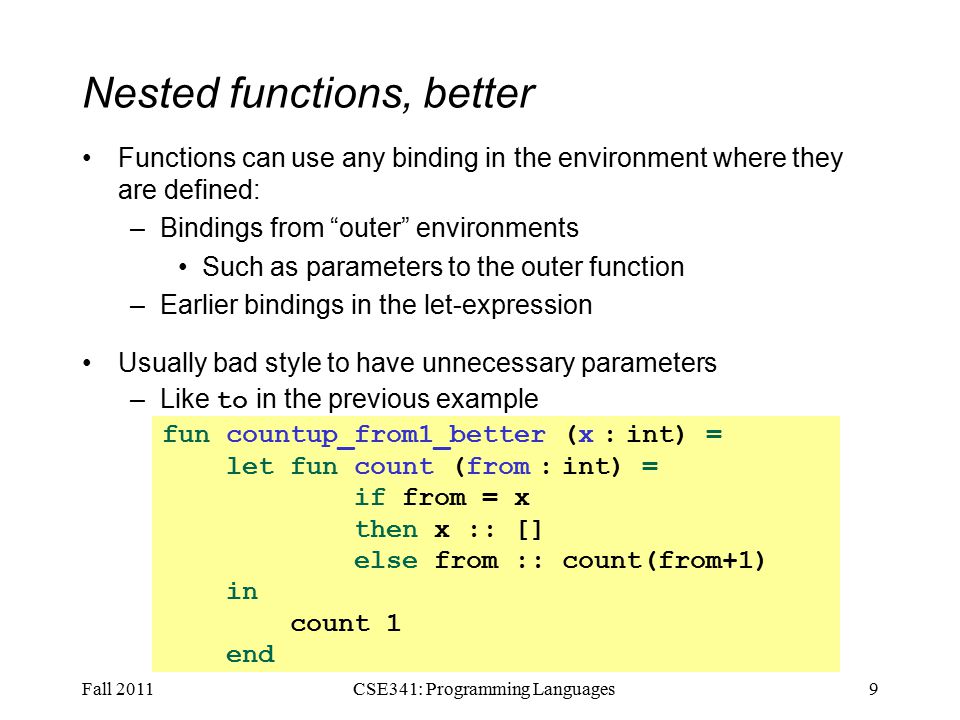 Nested functions, better

• Functions can use any binding in the environment where they are defined:
  – Bindings from “outer” environments
    • Such as parameters to the outer function
  – Earlier bindings in the let-expression

• Usually bad style to have unnecessary parameters
  – Like to in the previous example

fun countup_from1_better (x : int) =
    let fun count (from : int) =
            if from = x
            then x :: []
            else from :: count(from+1)
    in
        count 1
    end

Fall 2011 CSE341: Programming Languages 9